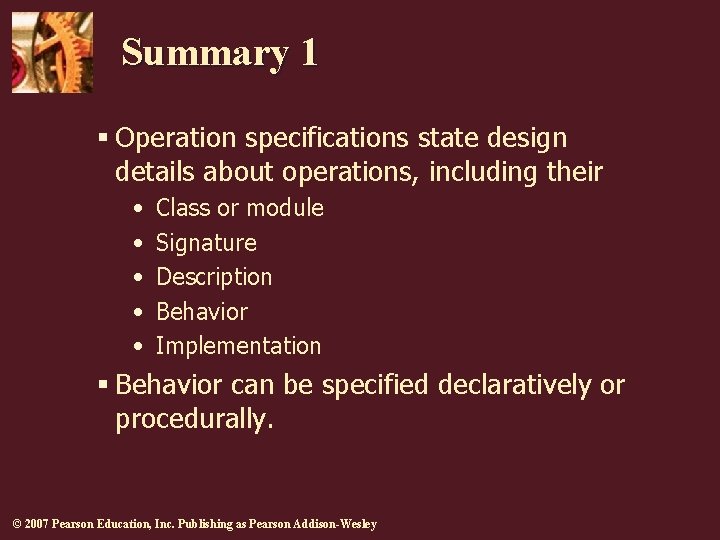 Summary 1

▪ Operation specifications state design details about operations, including their
• Class or module
• Signature
• Description
• Behavior
• Implementation

▪ Behavior can be specified declaratively or procedurally.

© 2007 Pearson Education, Inc. Publishing as Pearson Addison-Wesley